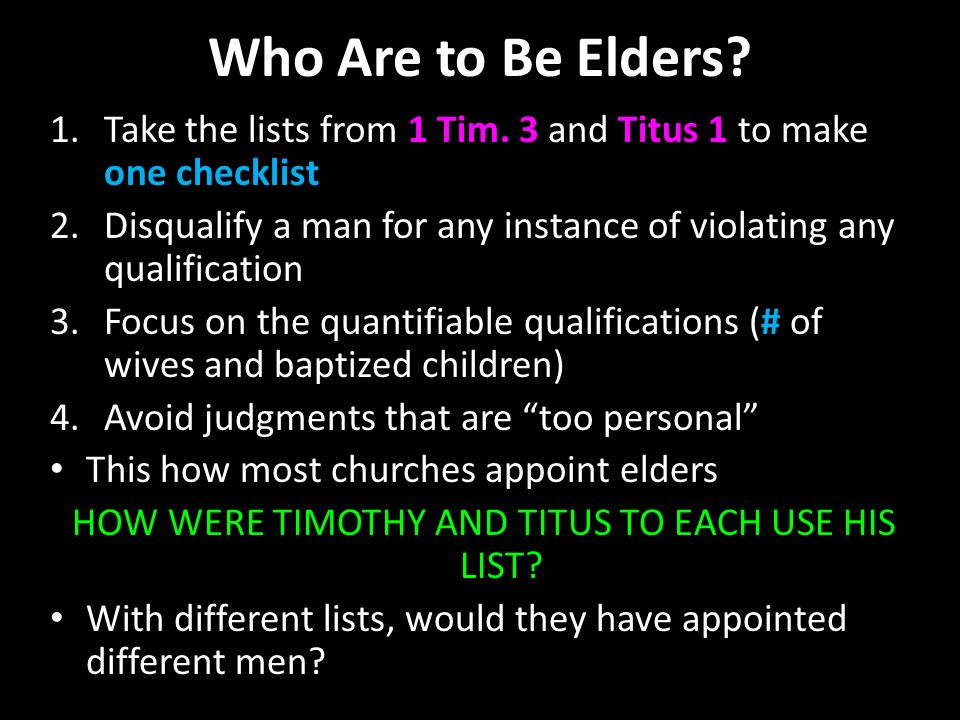 Who Are to Be Elders?

1. Take the lists from 1 Tim. 3 and Titus 1 to make one checklist
2. Disqualify a man for any instance of violating any qualification
3. Focus on the quantifiable qualifications (# of wives and baptized children)
4. Avoid judgments that are “too personal”

• This how most churches appoint elders

HOW WERE TIMOTHY AND TITUS TO EACH USE HIS LIST?

• With different lists, would they have appointed different men?